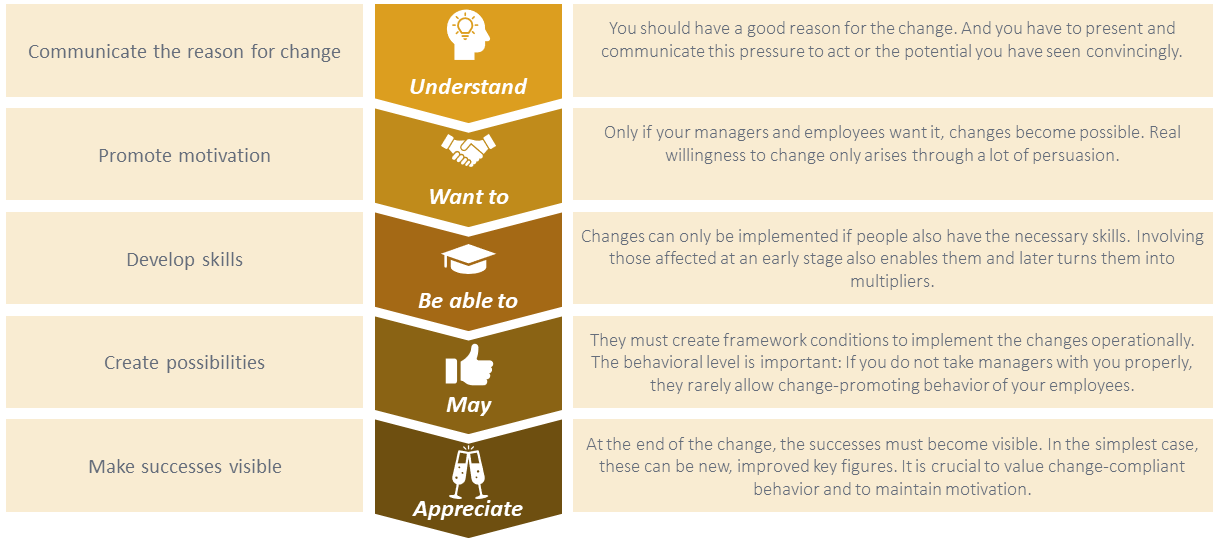 Communicate the reason for change

Understand

You should have a good reason for the change. And you have to present and communicate this pressure to act or the potential you have seen convincingly.

Promote motivation

Want to

Only if your managers and employees want it, changes become possible. Real willingness to change only arises through a lot of persuasion.

Develop skills

Be able to

Changes can only be implemented if people also have the necessary skills. Involving those affected at an early stage also enables them and later turns them into multipliers.

Create possibilities

May

They must create framework conditions to implement the changes operationally. The behavioral level is important: If you do not take managers with you properly, they rarely allow change-promoting behavior of your employees.

Make successes visible

Appreciate

At the end of the change, the successes must become visible. In the simplest case, these can be new, improved key figures. It is crucial to value change-compliant behavior and to maintain motivation.